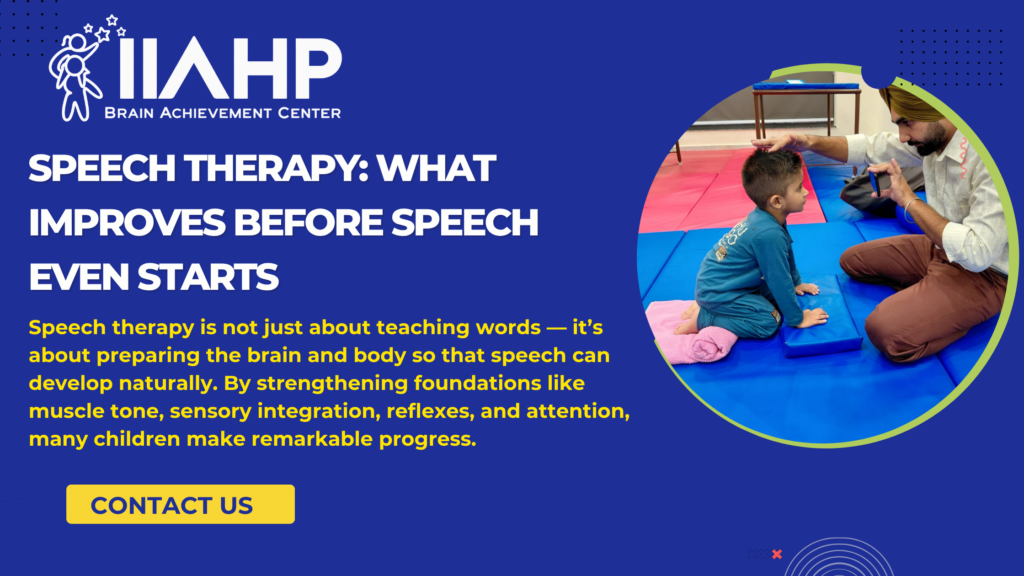 IIAHP
BRAIN ACHIEVEMENT CENTER

SPEECH THERAPY: WHAT IMPROVES BEFORE SPEECH EVEN STARTS

Speech therapy is not just about teaching words — it's about preparing the brain and body so that speech can develop naturally. By strengthening foundations like muscle tone, sensory integration, reflexes, and attention, many children make remarkable progress.

CONTACT US